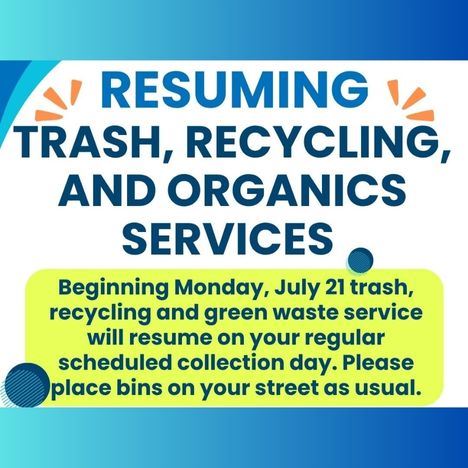 RESUMING
TRASH, RECYCLING, AND ORGANICS SERVICES

Beginning Monday, July 21 trash, recycling and green waste service will resume on your regular scheduled collection day. Please place bins on your street as usual.